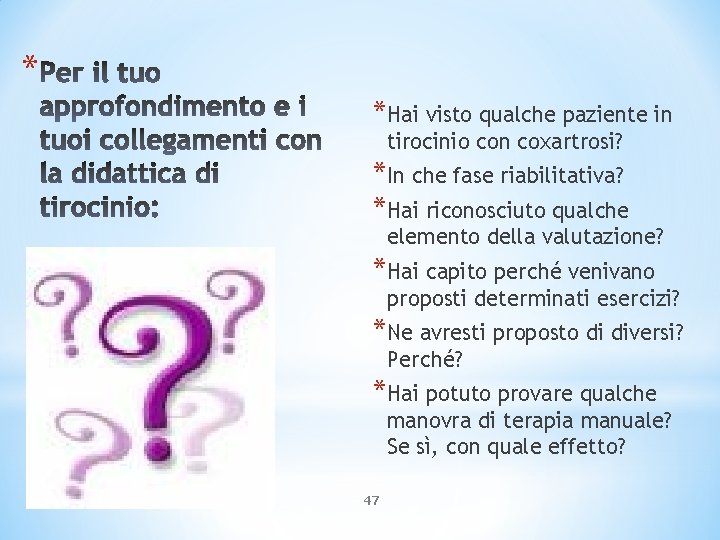 *Per il tuo approfondimento e i tuoi collegamenti con la didattica di tirocinio:

*Hai visto qualche paziente in tirocinio con coxartrosi?
*In che fase riabilitativa?
*Hai riconosciuto qualche elemento della valutazione?
*Hai capito perché venivano proposti determinati esercizi?
*Ne avresti proposto di diversi? Perché?
*Hai potuto provare qualche manovra di terapia manuale? Se sì, con quale effetto?

47